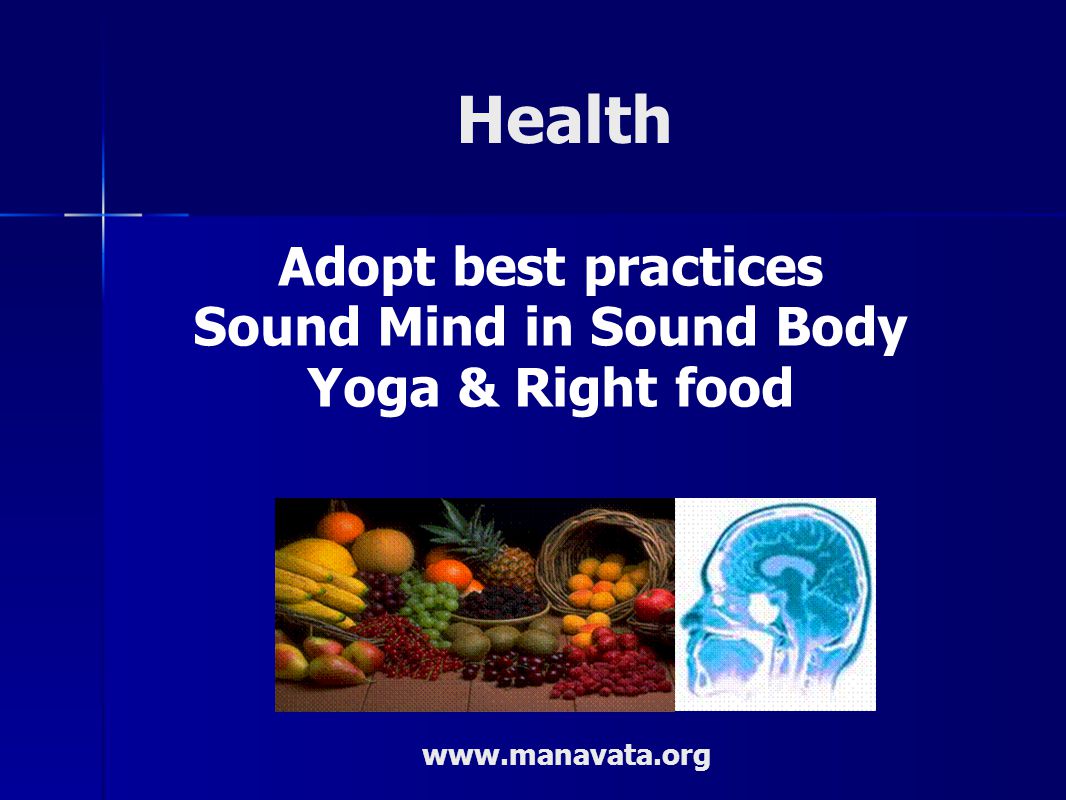 Health

Adopt best practices
Sound Mind in Sound Body
Yoga & Right food

www.manavata.org